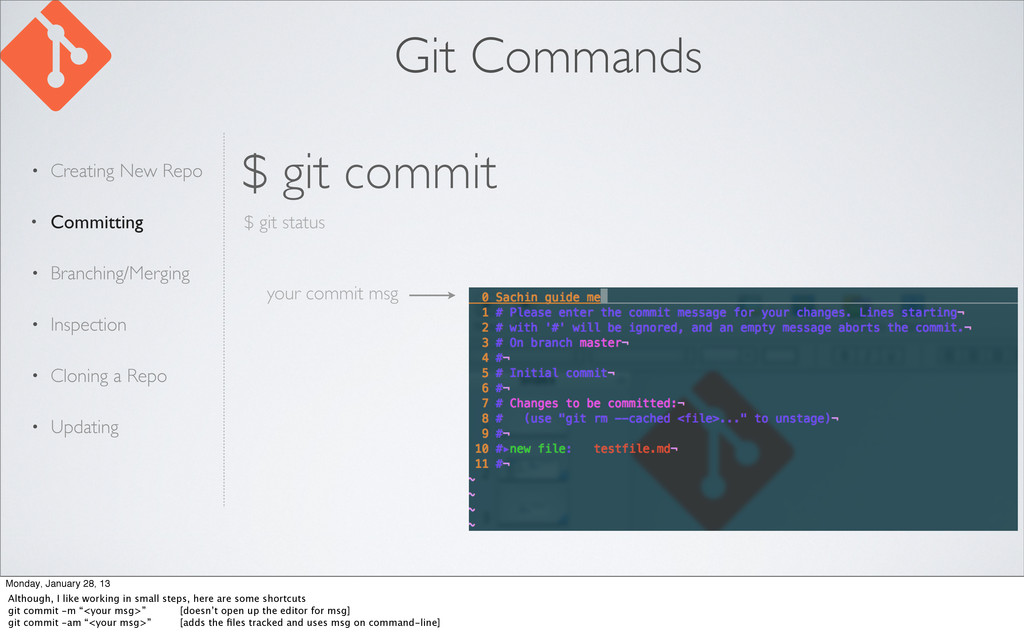 Git Commands

• Creating New Repo
• Committing
• Branching/Merging
• Inspection
• Cloning a Repo
• Updating

$ git commit

$ git status

your commit msg

0 Sachin guide me
1 # Please enter the commit message for your changes. Lines starting¬
2 # with '#' will be ignored, and an empty message aborts the commit.¬
3 # On branch master¬
4 #¬
5 # Initial commit¬
6 #¬
7 # Changes to be committed:¬
8 #   (use "git rm --cached <file>..." to unstage)¬
9 #¬
10 #▸new file:   testfile.md¬
11 #¬
~
~
~
~

Monday, January 28, 13

Although, I like working in small steps, here are some shortcuts
git commit -m "<your msg>"    [doesn't open up the editor for msg]
git commit -am "<your msg>"    [adds the files tracked and uses msg on command-line]